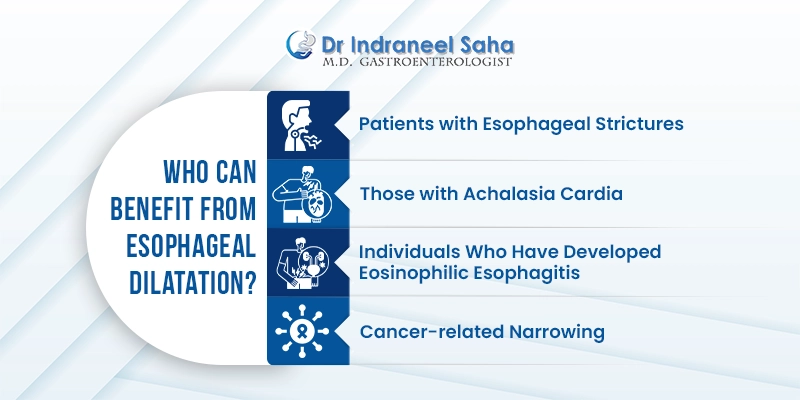 Dr Indraneel Saha
M.D. GASTROENTEROLOGIST

WHO CAN BENEFIT FROM ESOPHAGEAL DILATATION?

Patients with Esophageal Strictures

Those with Achalasia Cardia

Individuals Who Have Developed Eosinophilic Esophagitis

Cancer-related Narrowing